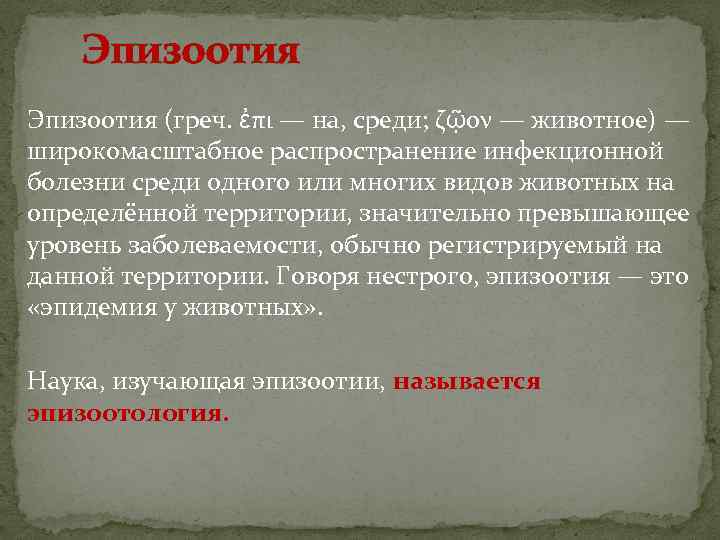 Эпизоотия

Эпизоотия (греч. ἐπι — на, среди; ζῷον — животное) — широкомасштабное распространение инфекционной болезни среди одного или многих видов животных на определённой территории, значительно превышающее уровень заболеваемости, обычно регистрируемый на данной территории. Говоря нестрого, эпизоотия — это «эпидемия у животных».

Наука, изучающая эпизоотии, называется эпизоотология.